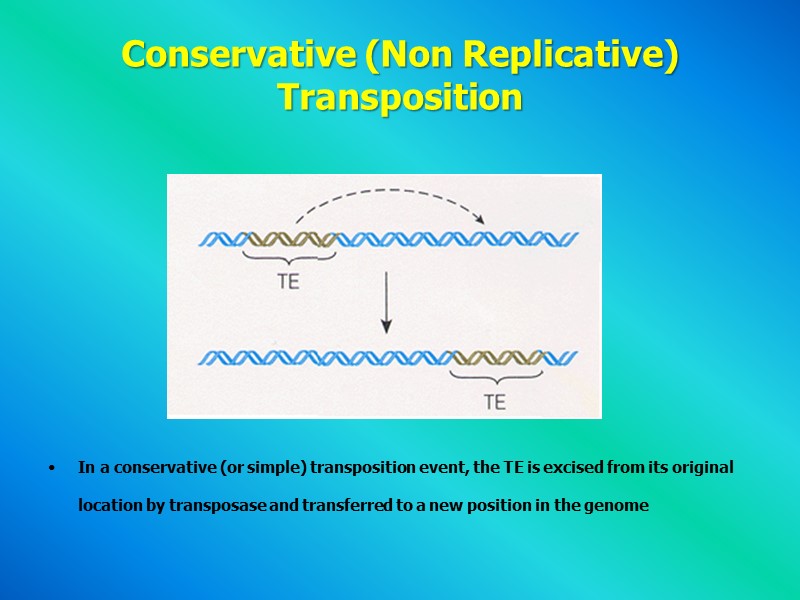 Conservative (Non Replicative) Transposition

TE

TE

• In a conservative (or simple) transposition event, the TE is excised from its original location by transposase and transferred to a new position in the genome